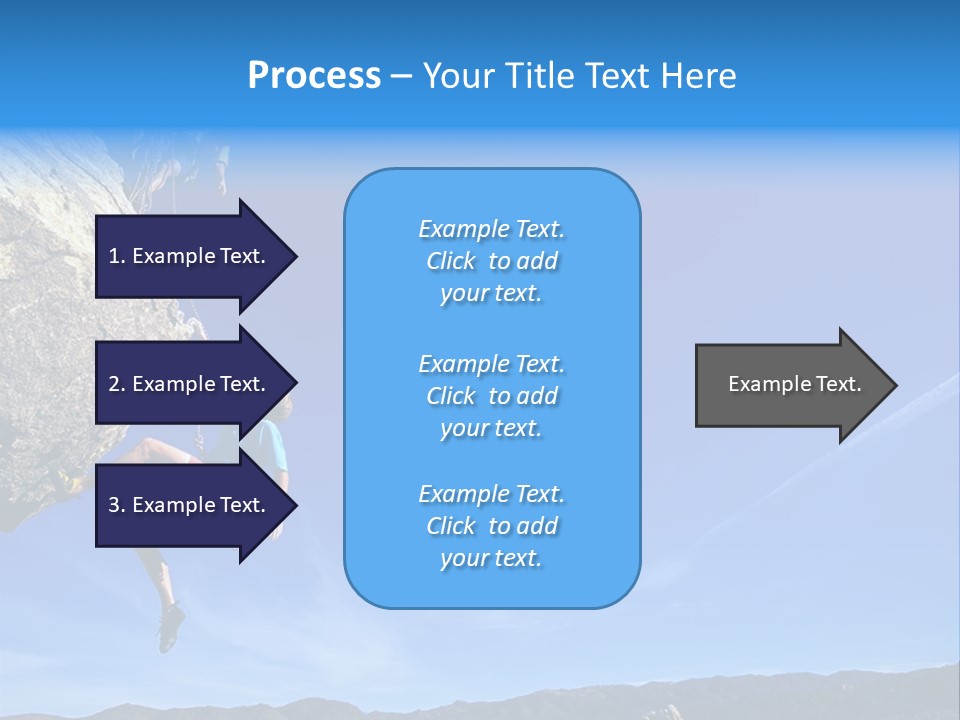 Process – Your Title Text Here

1. Example Text.

2. Example Text.

3. Example Text.

Example Text. Click to add your text.

Example Text. Click to add your text.

Example Text. Click to add your text.

Example Text.